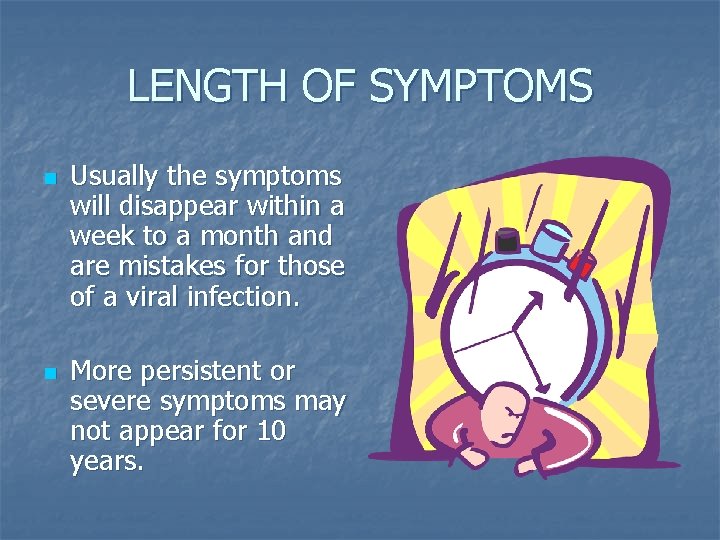 LENGTH OF SYMPTOMS

Usually the symptoms will disappear within a week to a month and are mistakes for those of a viral infection.

More persistent or severe symptoms may not appear for 10 years.